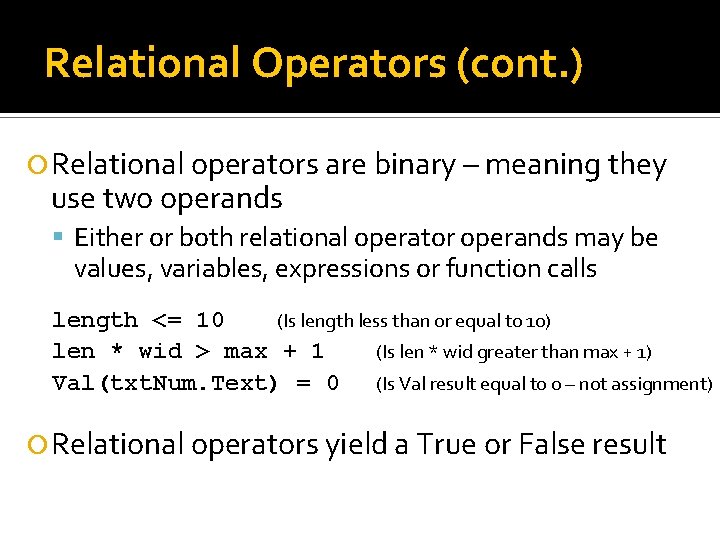 Relational Operators (cont.)

Relational operators are binary – meaning they use two operands

Either or both relational operator operands may be values, variables, expressions or function calls

length <= 10 (Is length less than or equal to 10)
len * wid > max + 1 (Is len * wid greater than max + 1)
Val(txtNum.Text) = 0 (Is Val result equal to 0 – not assignment)

Relational operators yield a True or False result